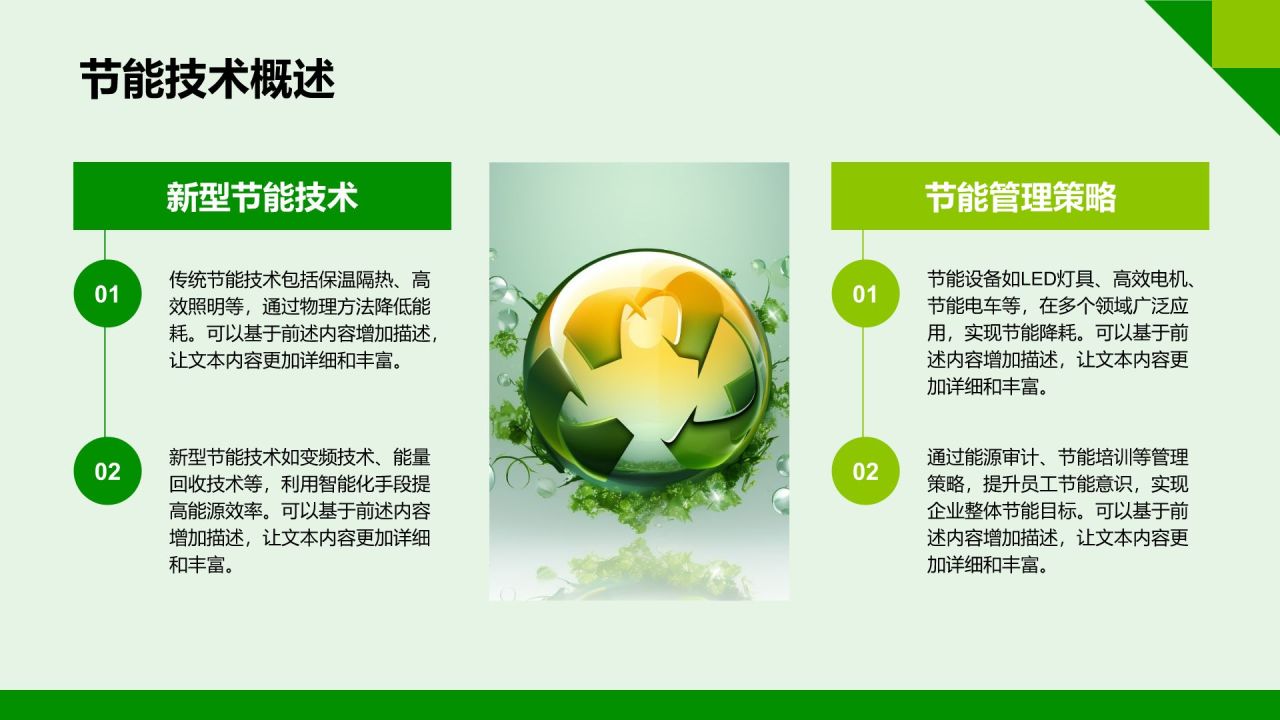 节能技术概述

新型节能技术

01

传统节能技术包括保温隔热、高效照明等，通过物理方法降低能耗。可以基于前述内容增加描述，让文本内容更加详细和丰富。

02

新型节能技术如变频技术、能量回收技术等，利用智能化手段提高能源效率。可以基于前述内容增加描述，让文本内容更加详细和丰富。

节能管理策略

01

节能设备如LED灯具、高效电机、节能电车等，在多个领域广泛应用，实现节能降耗。可以基于前述内容增加描述，让文本内容更加详细和丰富。

02

通过能源审计、节能培训等管理策略，提升员工节能意识，实现企业整体节能目标。可以基于前述内容增加描述，让文本内容更加详细和丰富。